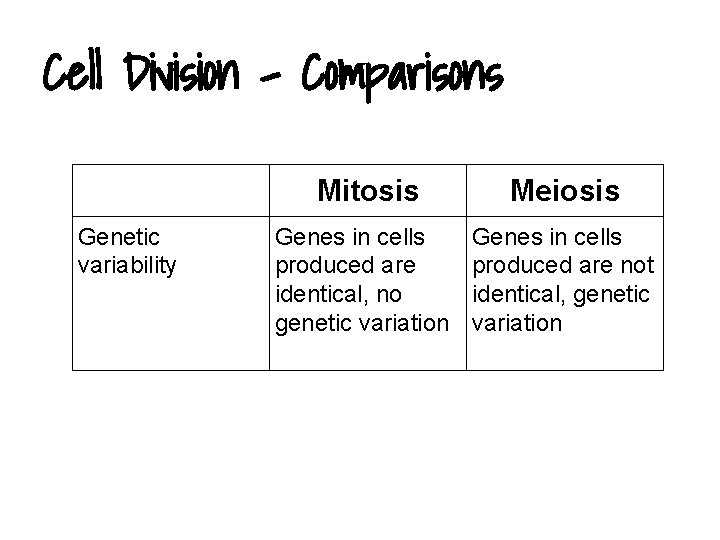 Cell Division - Comparisons

| | Mitosis | Meiosis |
|---|---|---|
| Genetic variability | Genes in cells produced are identical, no genetic variation | Genes in cells produced are not identical, genetic variation |